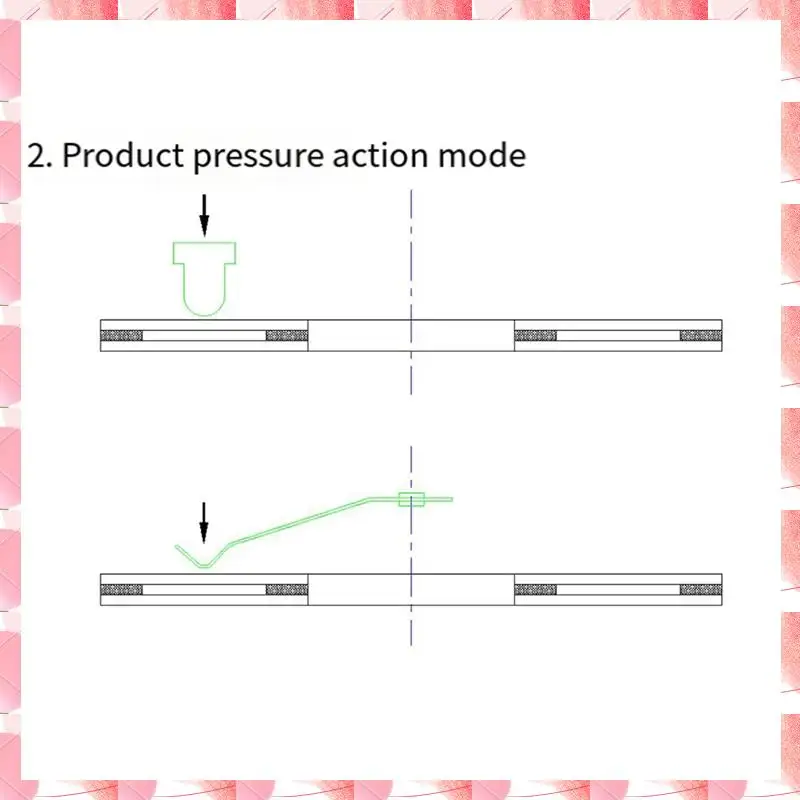 2. Product pressure action mode